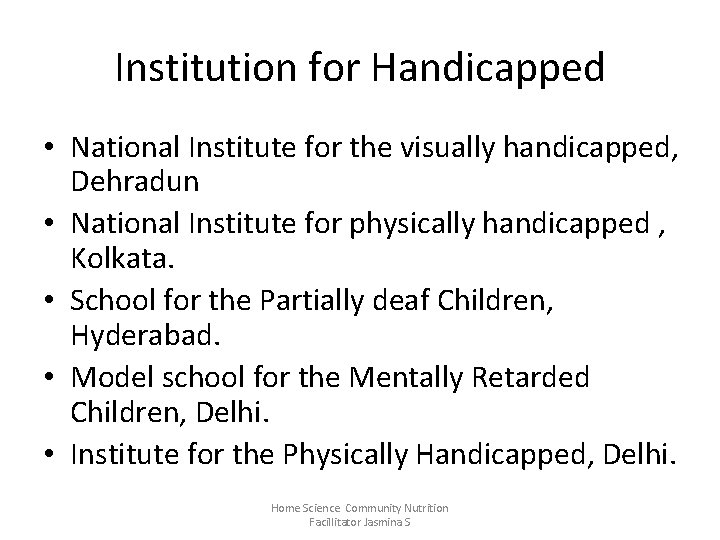 Institution for Handicapped

• National Institute for the visually handicapped, Dehradun
• National Institute for physically handicapped , Kolkata.
• School for the Partially deaf Children, Hyderabad.
• Model school for the Mentally Retarded Children, Delhi.
• Institute for the Physically Handicapped, Delhi.

Home Science Community Nutrition
Facillitator Jasmina S